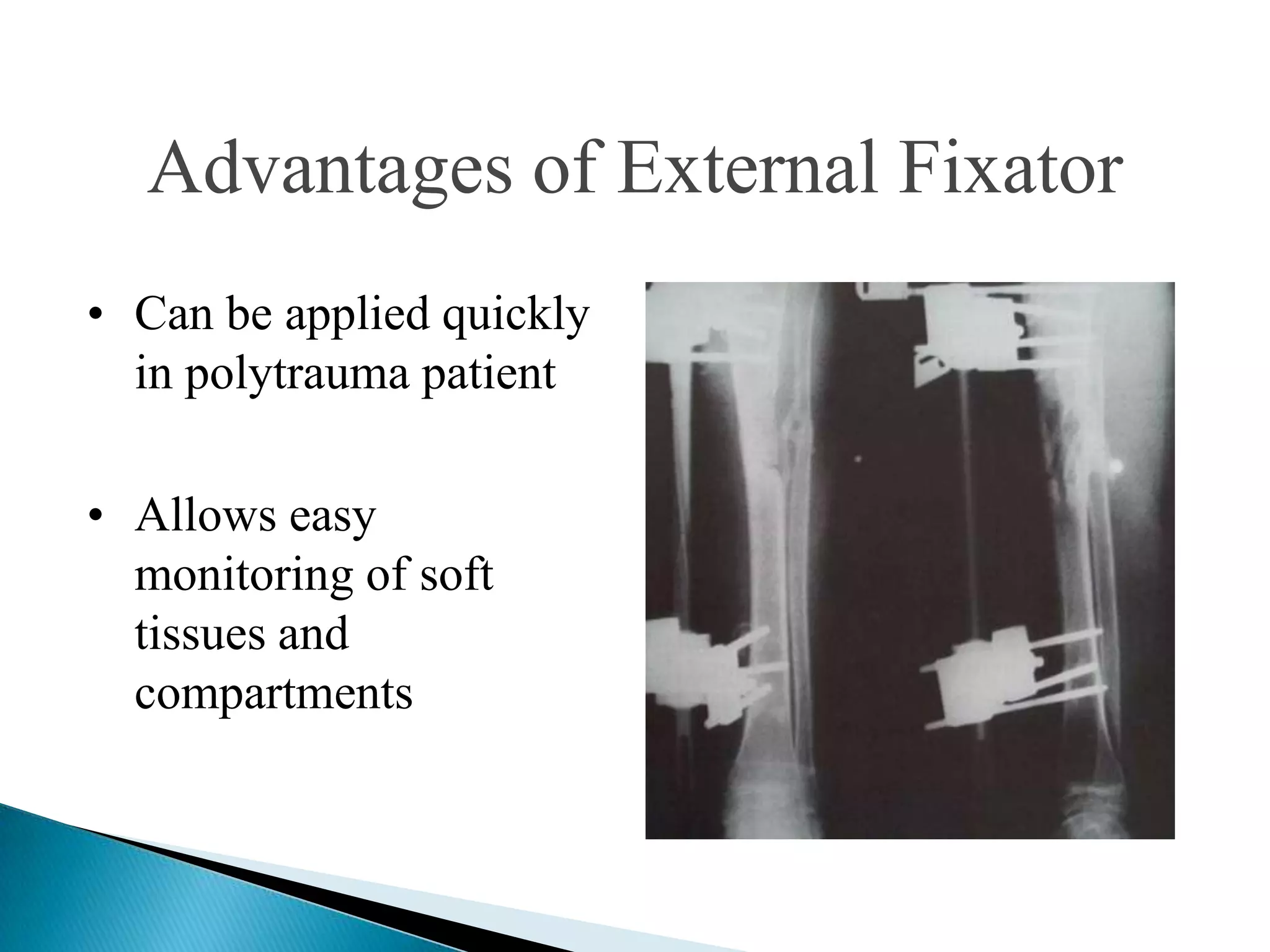 Advantages of External Fixator

• Can be applied quickly in polytrauma patient

• Allows easy monitoring of soft tissues and compartments